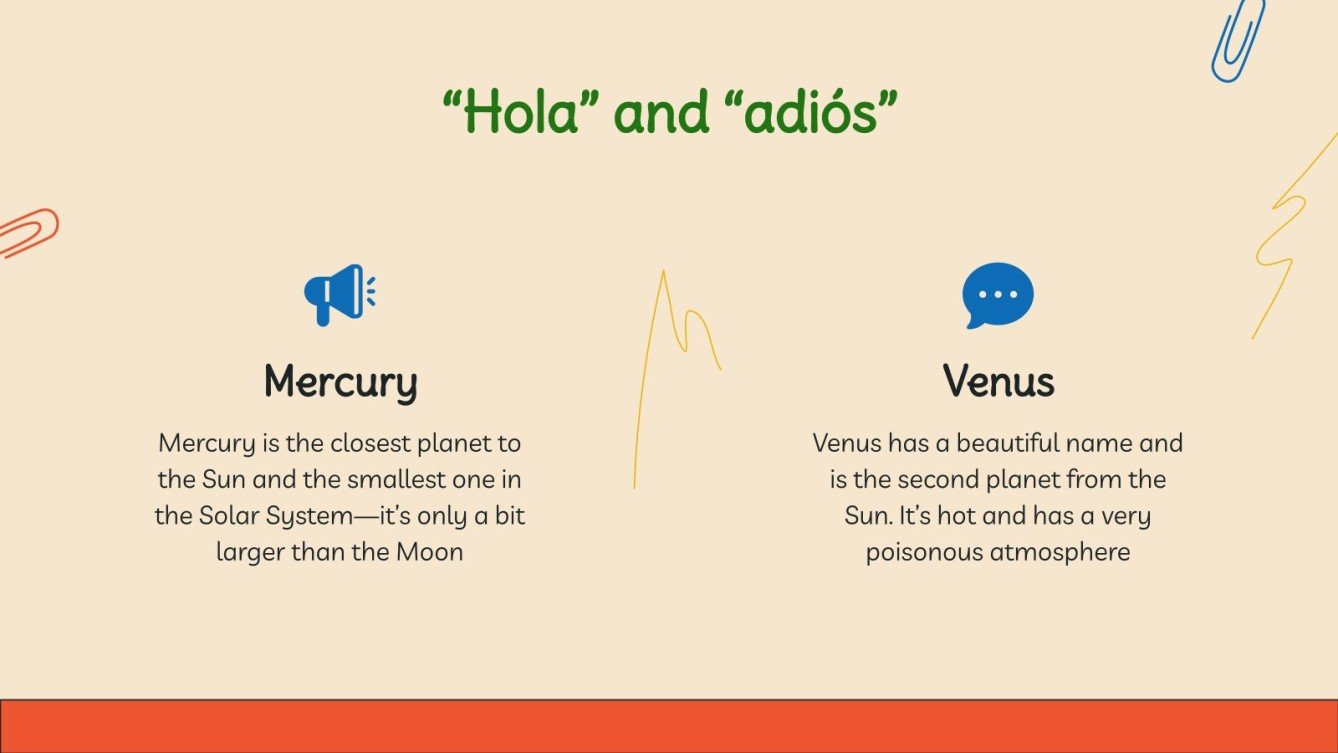 “Hola” and “adiós”

Mercury

Mercury is the closest planet to the Sun and the smallest one in the Solar System—it’s only a bit larger than the Moon

Venus

Venus has a beautiful name and is the second planet from the Sun. It’s hot and has a very poisonous atmosphere